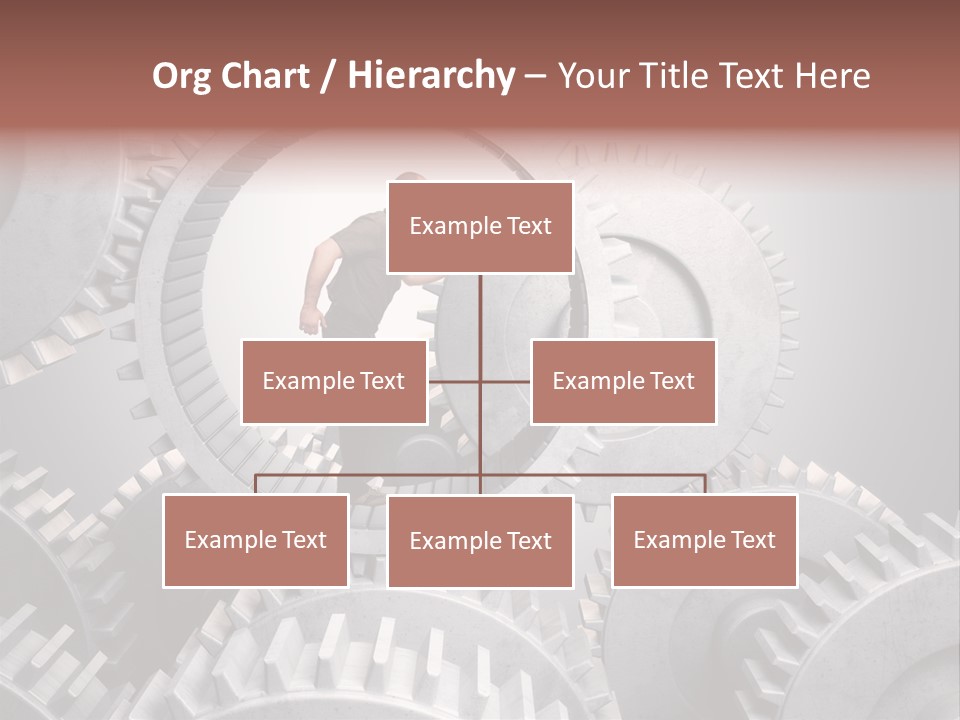 Org Chart / Hierarchy – Your Title Text Here

Example Text

Example Text

Example Text

Example Text

Example Text

Example Text